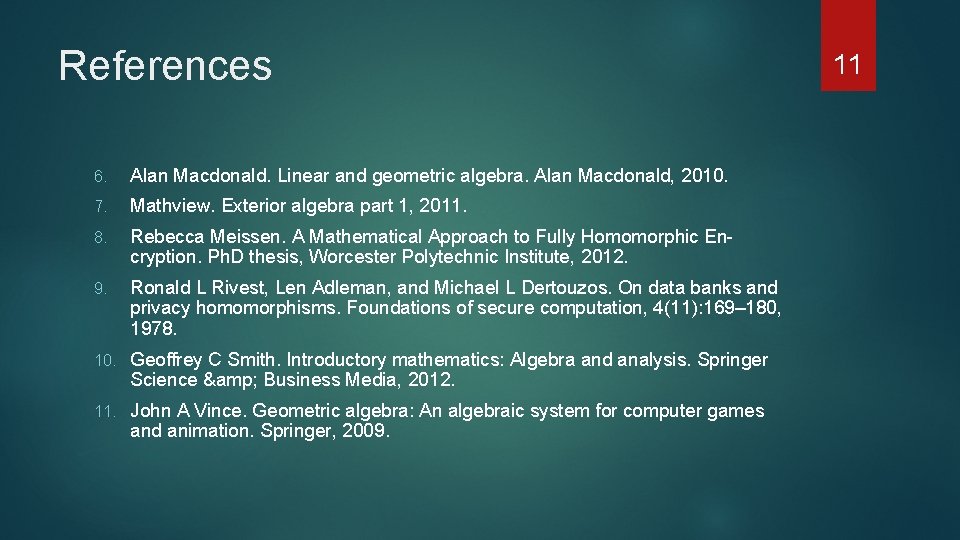 References

11

6. Alan Macdonald. Linear and geometric algebra. Alan Macdonald, 2010.

7. Mathview. Exterior algebra part 1, 2011.

8. Rebecca Meissen. A Mathematical Approach to Fully Homomorphic Encryption. PhD thesis, Worcester Polytechnic Institute, 2012.

9. Ronald L Rivest, Len Adleman, and Michael L Dertouzos. On data banks and privacy homomorphisms. Foundations of secure computation, 4(11):169–180, 1978.

10. Geoffrey C Smith. Introductory mathematics: Algebra and analysis. Springer Science &amp; Business Media, 2012.

11. John A Vince. Geometric algebra: An algebraic system for computer games and animation. Springer, 2009.